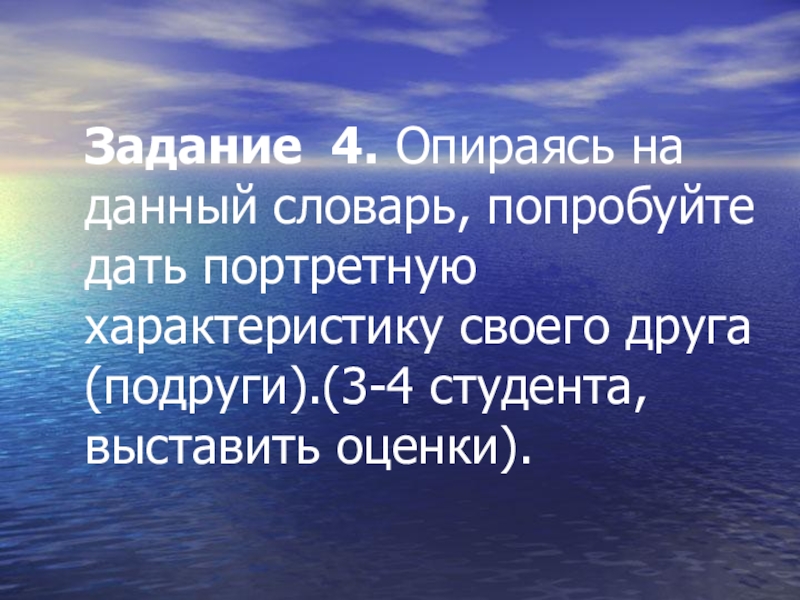 Задание 4. Опираясь на данный словарь, попробуйте дать портретную характеристику своего друга (подруги).(3-4 студента, выставить оценки).